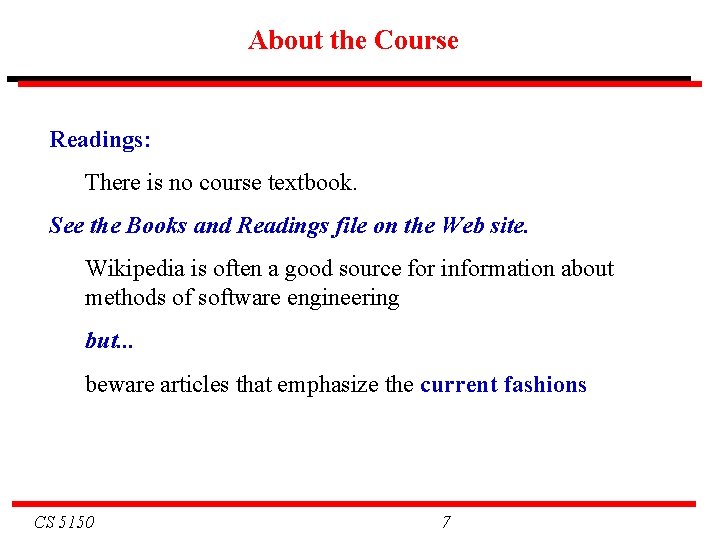 About the Course

Readings:

There is no course textbook.

See the Books and Readings file on the Web site.

Wikipedia is often a good source for information about methods of software engineering

but...

beware articles that emphasize the current fashions

CS 5150

7